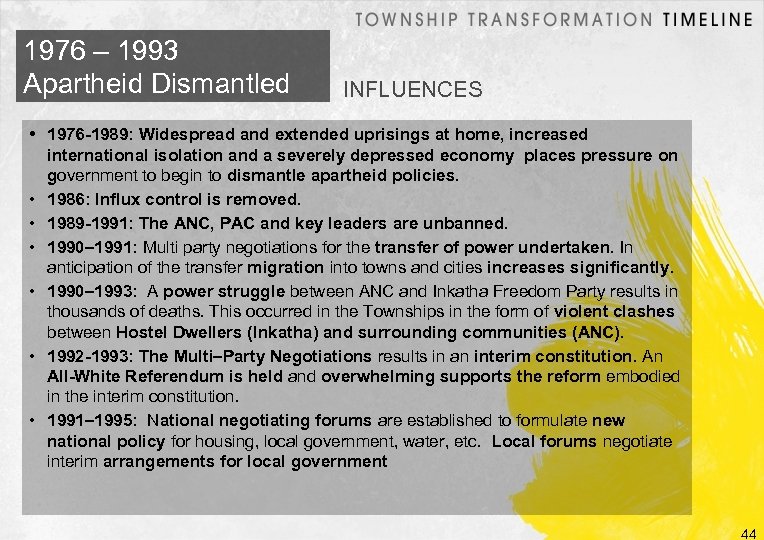 TOWNSHIP TRANSFORMATION TIMELINE

1976 – 1993
Apartheid Dismantled

INFLUENCES

• 1976-1989: Widespread and extended uprisings at home, increased international isolation and a severely depressed economy places pressure on government to begin to dismantle apartheid policies.
• 1986: Influx control is removed.
• 1989-1991: The ANC, PAC and key leaders are unbanned.
• 1990–1991: Multi party negotiations for the transfer of power undertaken. In anticipation of the transfer migration into towns and cities increases significantly.
• 1990–1993: A power struggle between ANC and Inkatha Freedom Party results in thousands of deaths. This occurred in the Townships in the form of violent clashes between Hostel Dwellers (Inkatha) and surrounding communities (ANC).
• 1992-1993: The Multi–Party Negotiations results in an interim constitution. An All-White Referendum is held and overwhelming supports the reform embodied in the interim constitution.
• 1991–1995: National negotiating forums are established to formulate new national policy for housing, local government, water, etc. Local forums negotiate interim arrangements for local government

44